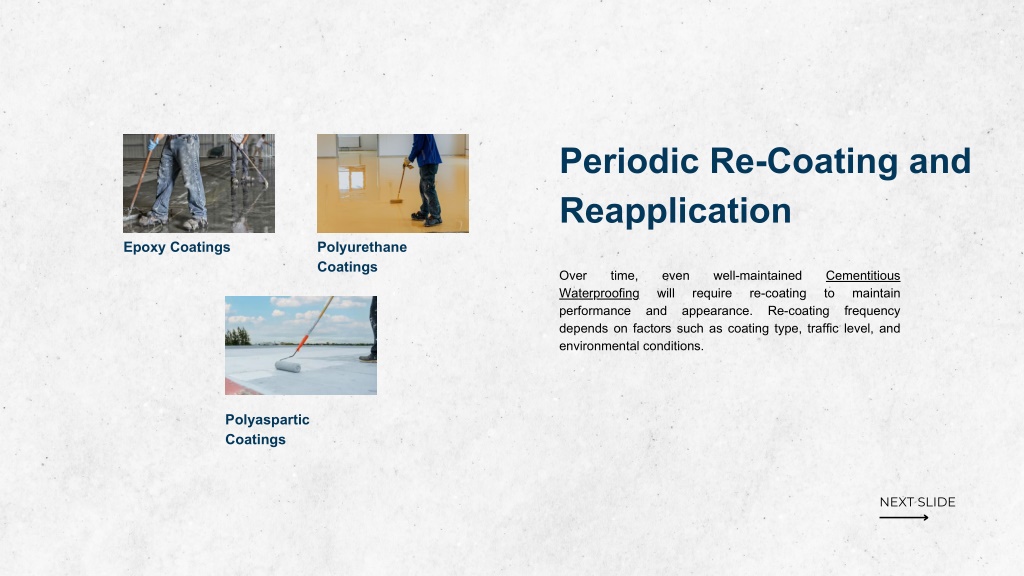 Epoxy Coatings

Polyurethane Coatings

Polyaspartic Coatings

Periodic Re-Coating and Reapplication

Over time, even well-maintained Cementitious Waterproofing will require re-coating to maintain performance and appearance. Re-coating frequency depends on factors such as coating type, traffic level, and environmental conditions.

NEXT SLIDE